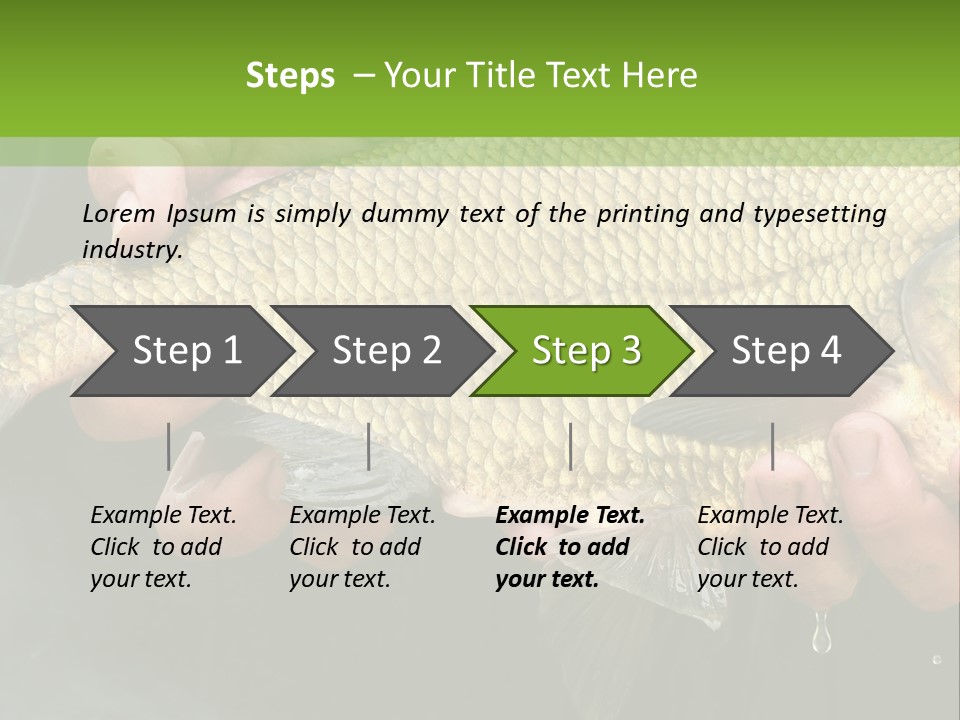 Steps – Your Title Text Here

Lorem Ipsum is simply dummy text of the printing and typesetting industry.

Step 1

Step 2

Step 3

Step 4

Example Text. Click to add your text.

Example Text. Click to add your text.

Example Text. Click to add your text.

Example Text. Click to add your text.